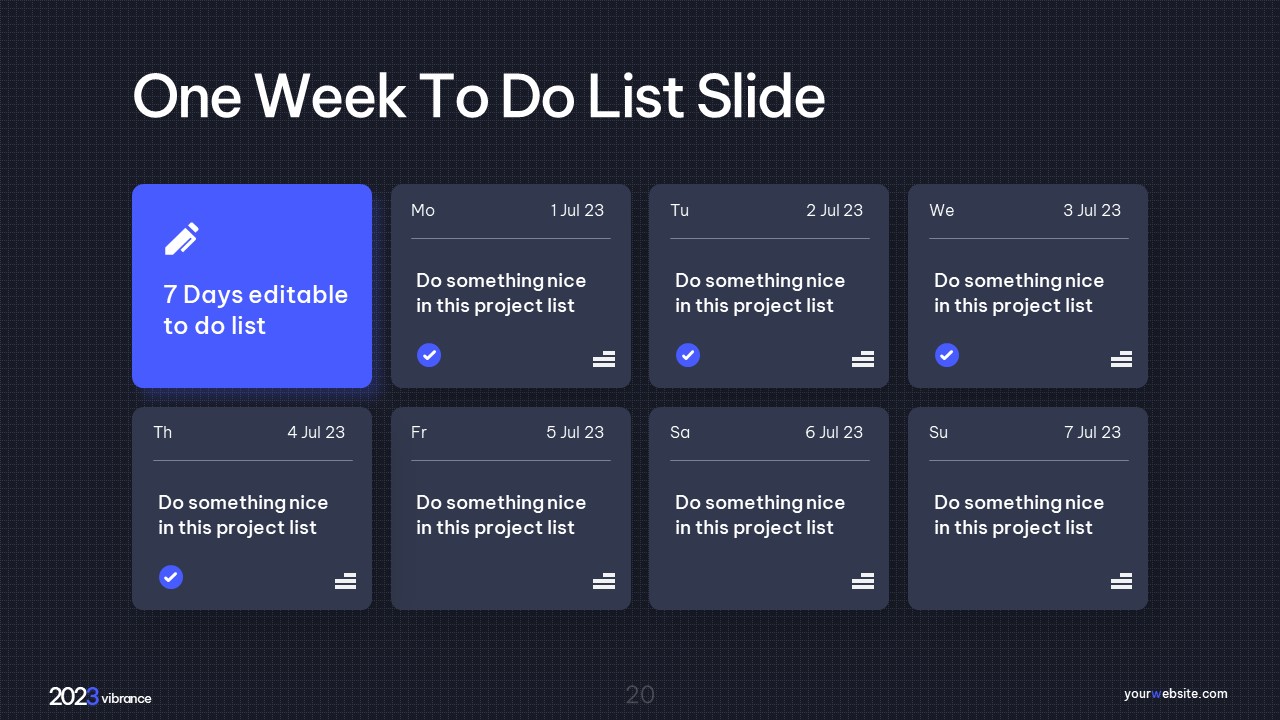 One Week To Do List Slide

7 Days editable to do list

Mo 1 Jul 23

Do something nice in this project list

Tu 2 Jul 23

Do something nice in this project list

We 3 Jul 23

Do something nice in this project list

Th 4 Jul 23

Do something nice in this project list

Fr 5 Jul 23

Do something nice in this project list

Sa 6 Jul 23

Do something nice in this project list

Su 7 Jul 23

Do something nice in this project list

2023 vibrance

20

yourwebsite.com